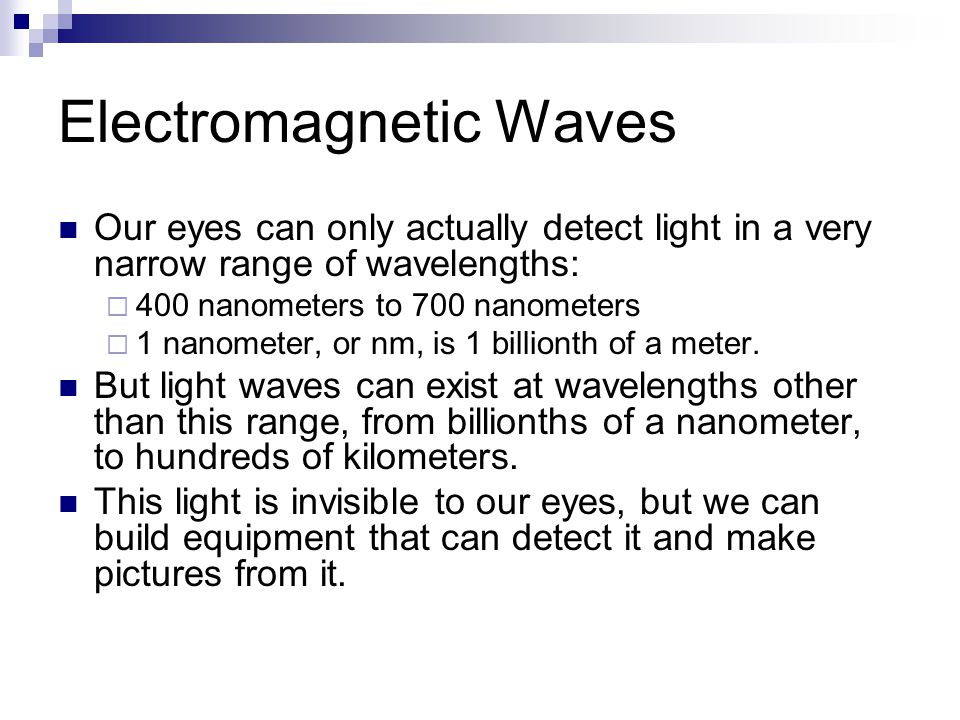 Electromagnetic Waves

Our eyes can only actually detect light in a very narrow range of wavelengths:

400 nanometers to 700 nanometers

1 nanometer, or nm, is 1 billionth of a meter.

But light waves can exist at wavelengths other than this range, from billionths of a nanometer, to hundreds of kilometers.

This light is invisible to our eyes, but we can build equipment that can detect it and make pictures from it.